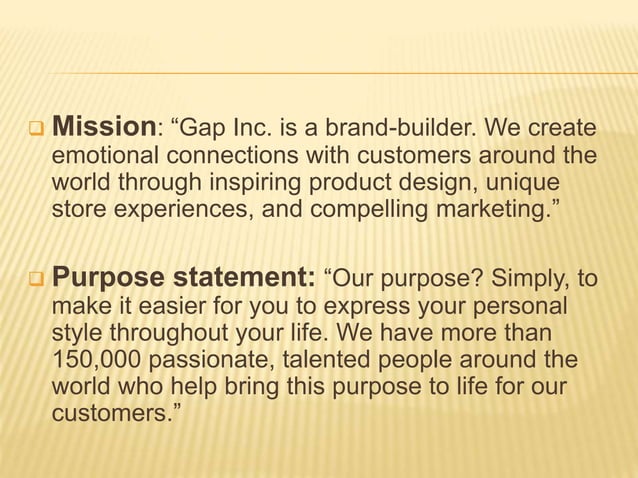 Mission: “Gap Inc. is a brand-builder. We create emotional connections with customers around the world through inspiring product design, unique store experiences, and compelling marketing.”

Purpose statement: “Our purpose? Simply, to make it easier for you to express your personal style throughout your life. We have more than 150,000 passionate, talented people around the world who help bring this purpose to life for our customers.”